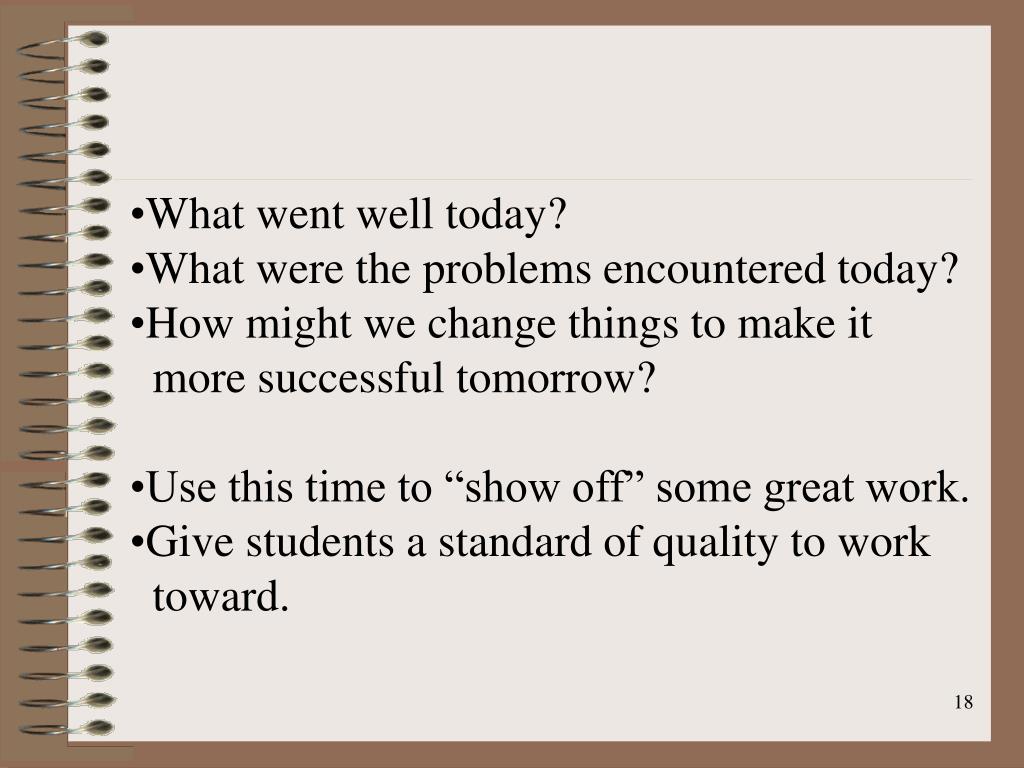 •What went well today?
•What were the problems encountered today?
•How might we change things to make it more successful tomorrow?

•Use this time to “show off” some great work.
•Give students a standard of quality to work toward.

18